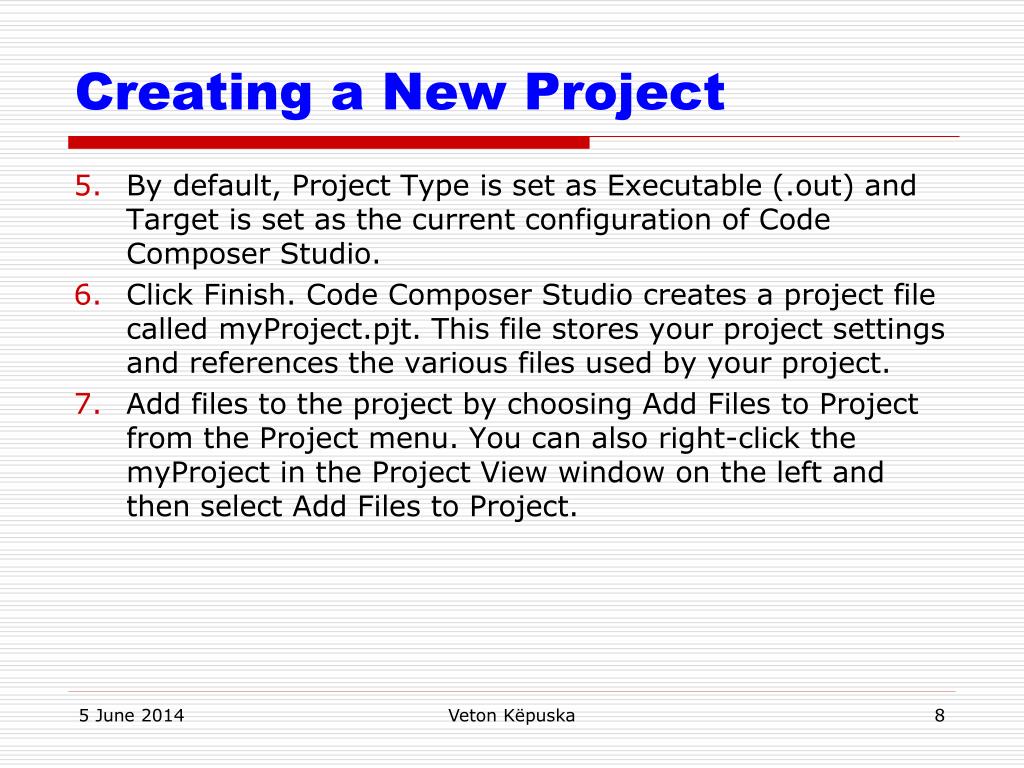 Creating a New Project

5. By default, Project Type is set as Executable (.out) and Target is set as the current configuration of Code Composer Studio.
6. Click Finish. Code Composer Studio creates a project file called myProject.pjt. This file stores your project settings and references the various files used by your project.
7. Add files to the project by choosing Add Files to Project from the Project menu. You can also right-click the myProject in the Project View window on the left and then select Add Files to Project.

5 June 2014 Veton Këpuska 8